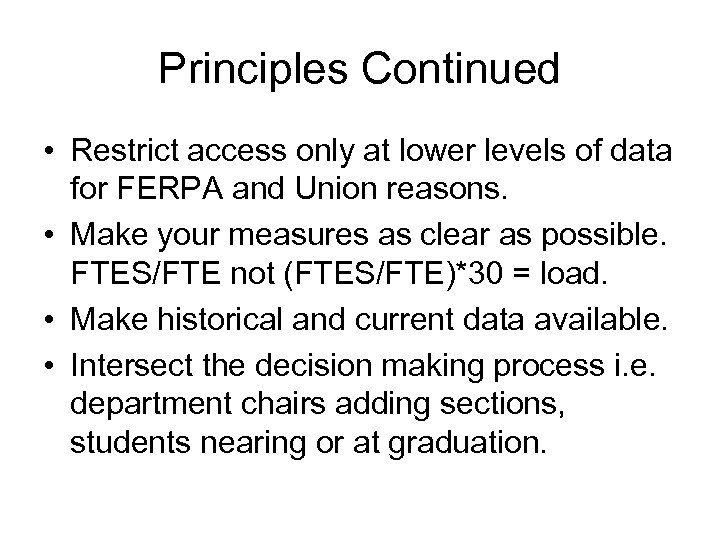 Principles Continued

• Restrict access only at lower levels of data for FERPA and Union reasons.
• Make your measures as clear as possible. FTES/FTE not (FTES/FTE)*30 = load.
• Make historical and current data available.
• Intersect the decision making process i.e. department chairs adding sections, students nearing or at graduation.